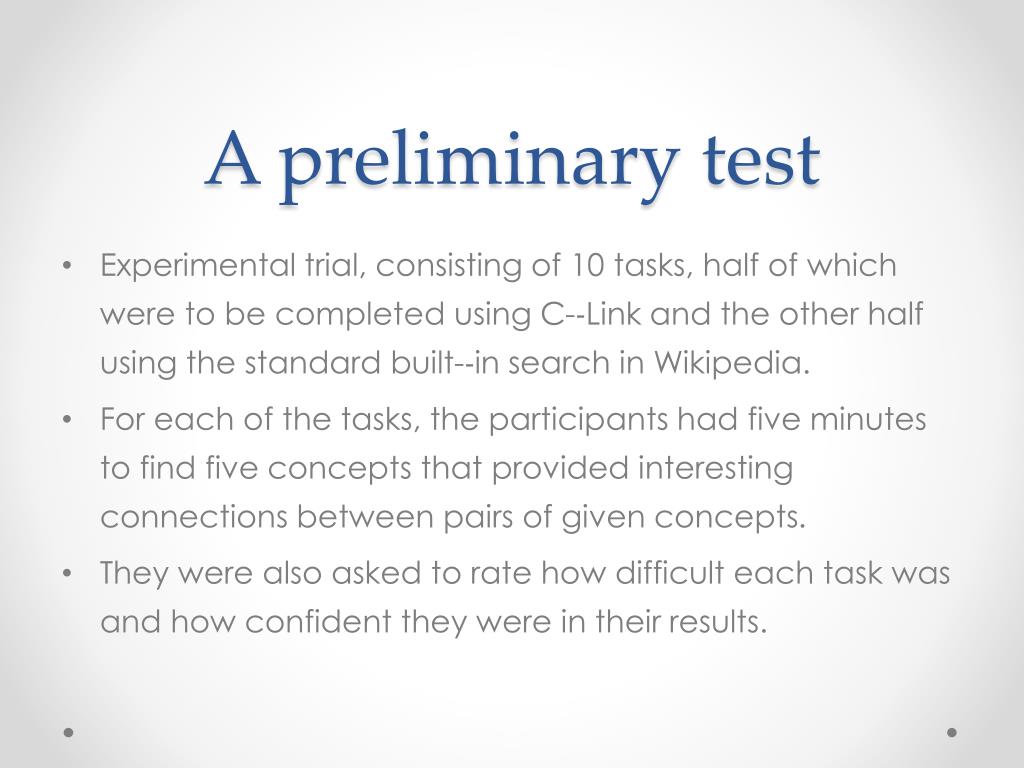 A preliminary test

• Experimental trial, consisting of 10 tasks, half of which were to be completed using C--Link and the other half using the standard built--in search in Wikipedia.

• For each of the tasks, the participants had five minutes to find five concepts that provided interesting connections between pairs of given concepts.

• They were also asked to rate how difficult each task was and how confident they were in their results.